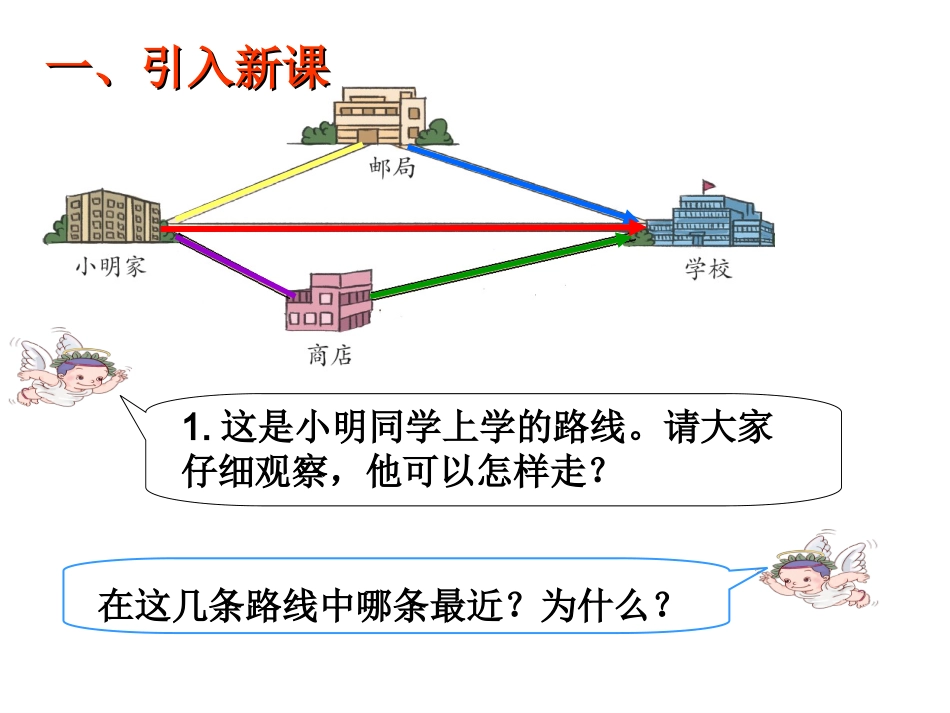 一、引入新课

邮局

小明家

学校

商店

1. 这是小明同学上学的路线。请大家仔细观察，他可以怎样走？

在这几条路线中哪条最近？为什么？